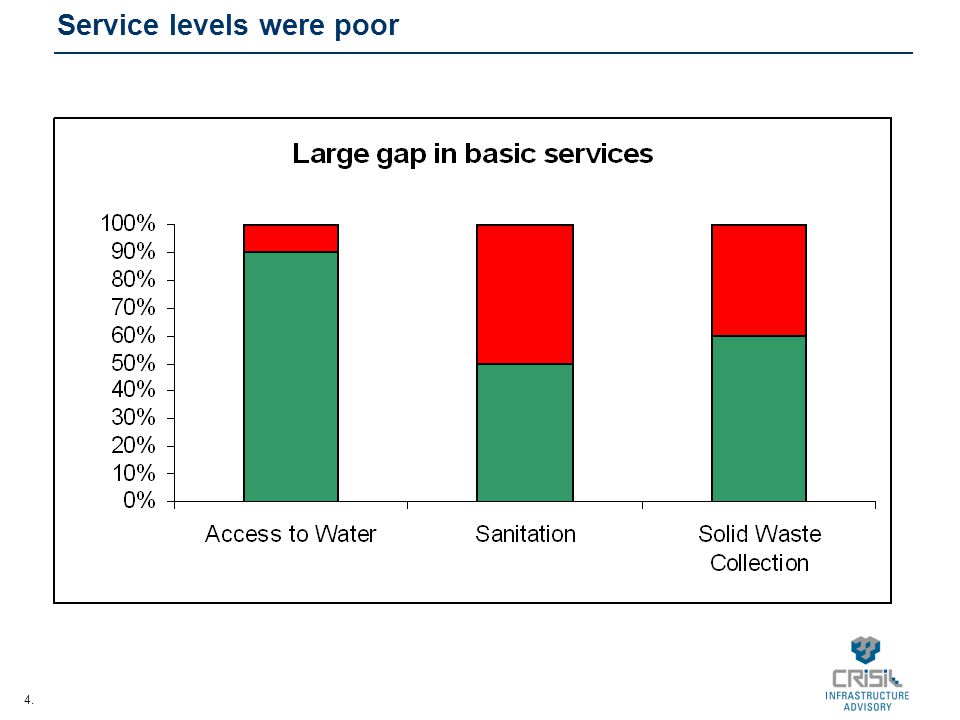 Service levels were poor

Large gap in basic services

100%
90%
80%
70%
60%
50%
40%
30%
20%
10%
0%

Access to Water
Sanitation
Solid Waste Collection

4.

CRISIL
INFRASTRUCTURE ADVISORY